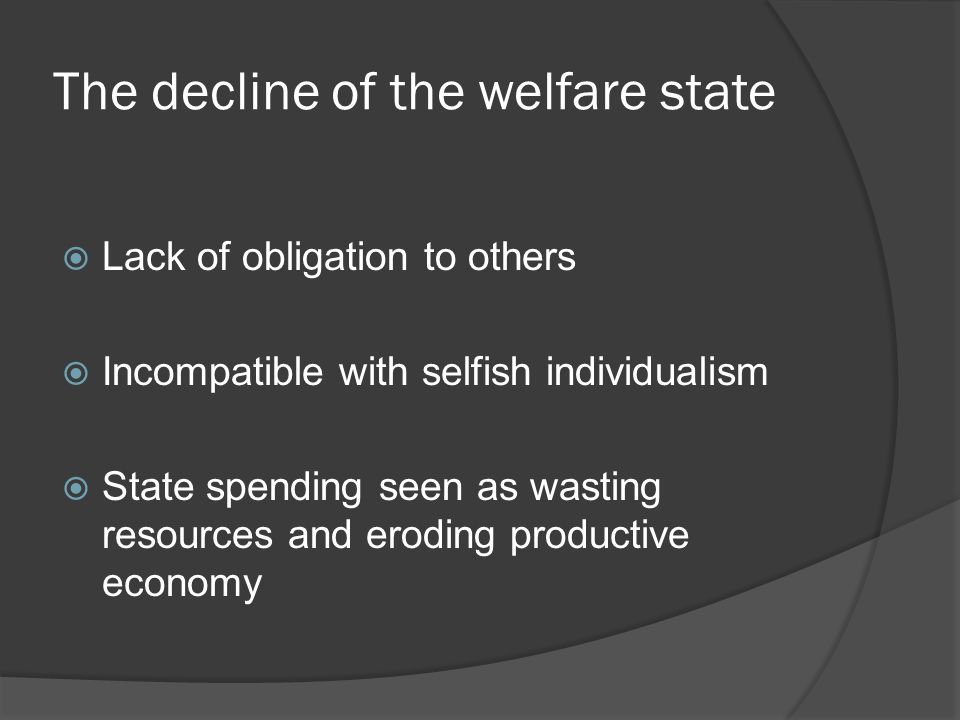 The decline of the welfare state

Lack of obligation to others

Incompatible with selfish individualism

State spending seen as wasting resources and eroding productive economy